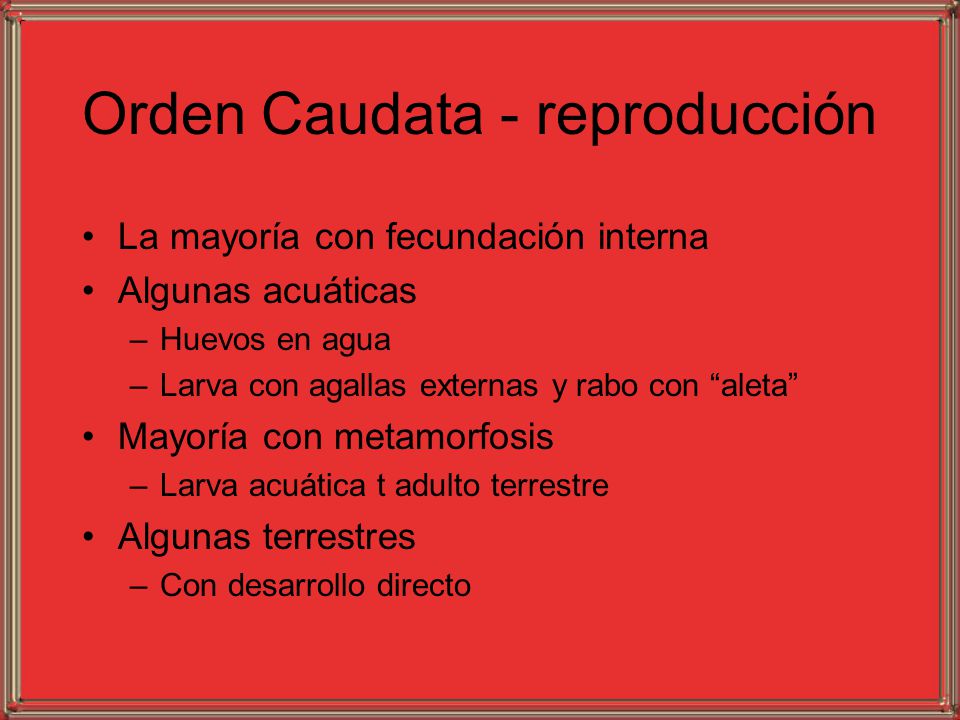 Orden Caudata - reproducción

• La mayoría con fecundación interna
• Algunas acuáticas
  – Huevos en agua
  – Larva con agallas externas y rabo con “aleta”
• Mayoría con metamorfosis
  – Larva acuática t adulto terrestre
• Algunas terrestres
  – Con desarrollo directo